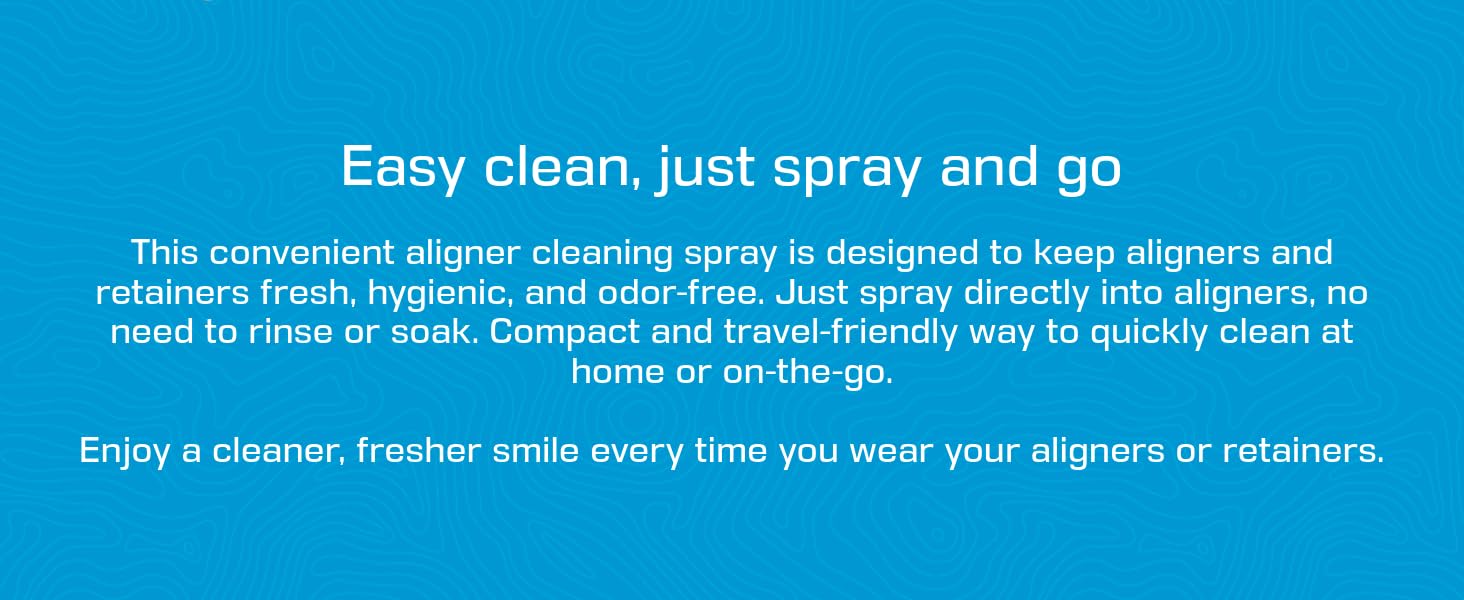 Easy clean, just spray and go

This convenient aligner cleaning spray is designed to keep aligners and retainers fresh, hygienic, and odor-free. Just spray directly into aligners, no need to rinse or soak. Compact and travel-friendly way to quickly clean at home or on-the-go.

Enjoy a cleaner, fresher smile every time you wear your aligners or retainers.